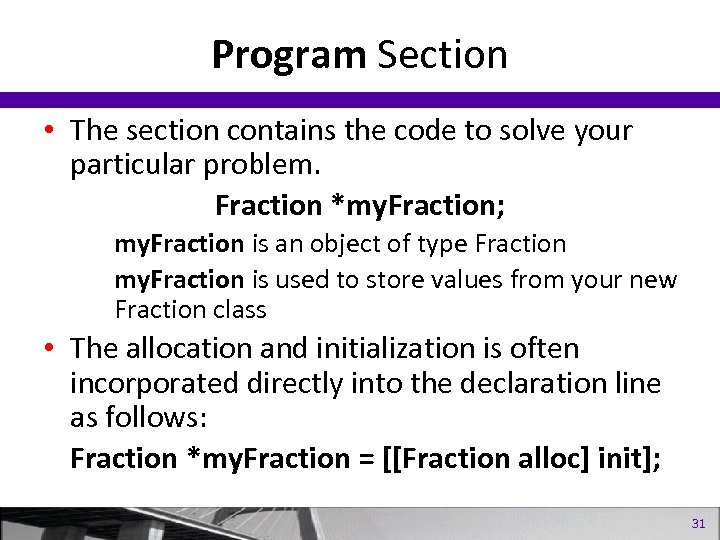 Program Section

• The section contains the code to solve your particular problem.

Fraction *myFraction;

myFraction is an object of type Fraction

myFraction is used to store values from your new Fraction class

• The allocation and initialization is often incorporated directly into the declaration line as follows:

Fraction *myFraction = [[Fraction alloc] init];

31